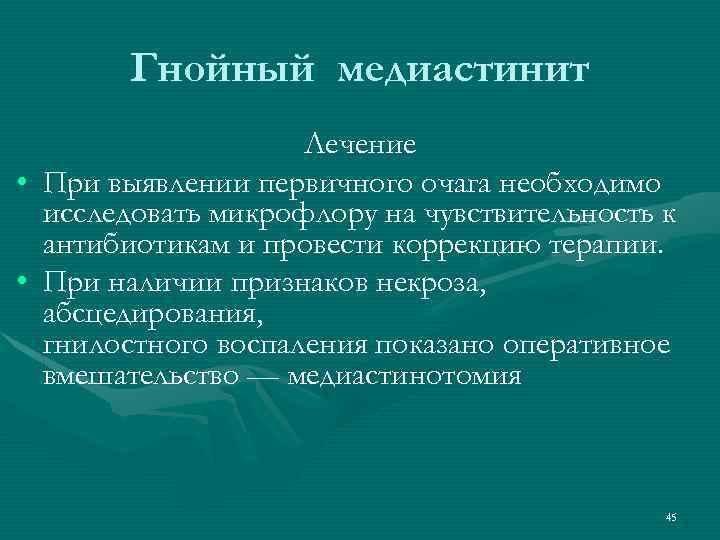 Гнойный медиастинит

Лечение

• При выявлении первичного очага необходимо исследовать микрофлору на чувствительность к антибиотикам и провести коррекцию терапии.

• При наличии признаков некроза, абсцедирования, гнилостного воспаления показано оперативное вмешательство — медиастинотомия

45